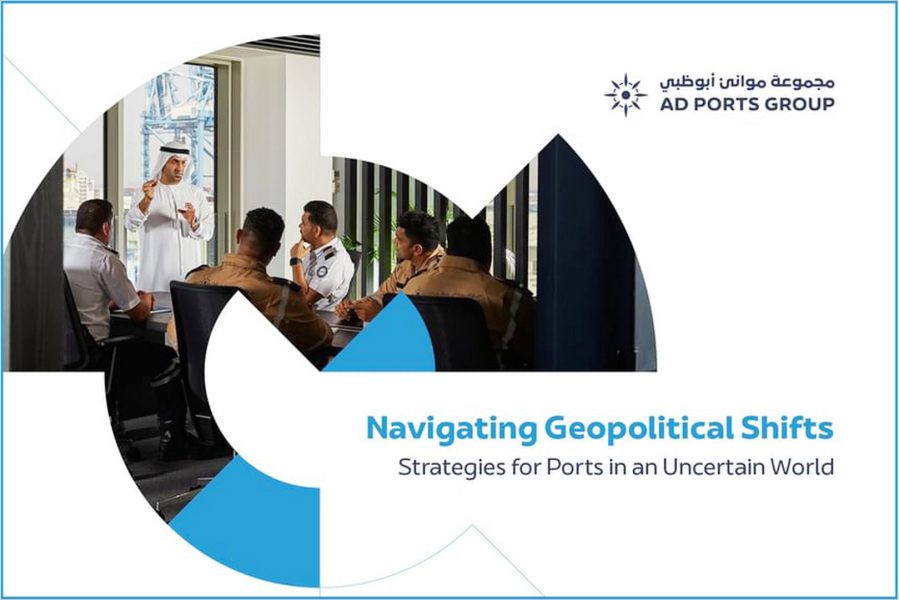 مجموعة موانئ أبوظبي
AD PORTS GROUP

Navigating Geopolitical Shifts
Strategies for Ports in an Uncertain World